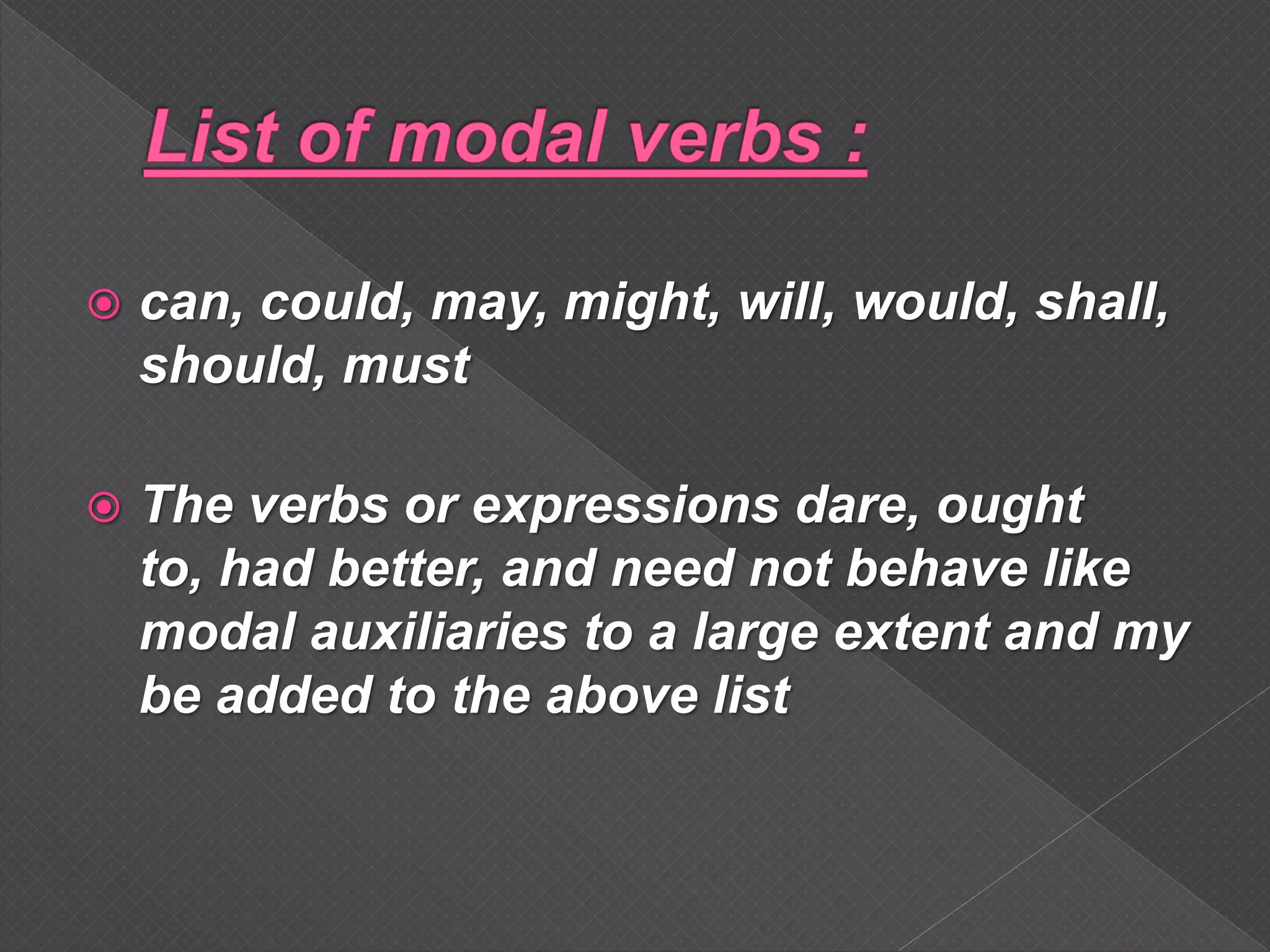 List of modal verbs :

can, could, may, might, will, would, shall, should, must

The verbs or expressions dare, ought to, had better, and need not behave like modal auxiliaries to a large extent and my be added to the above list